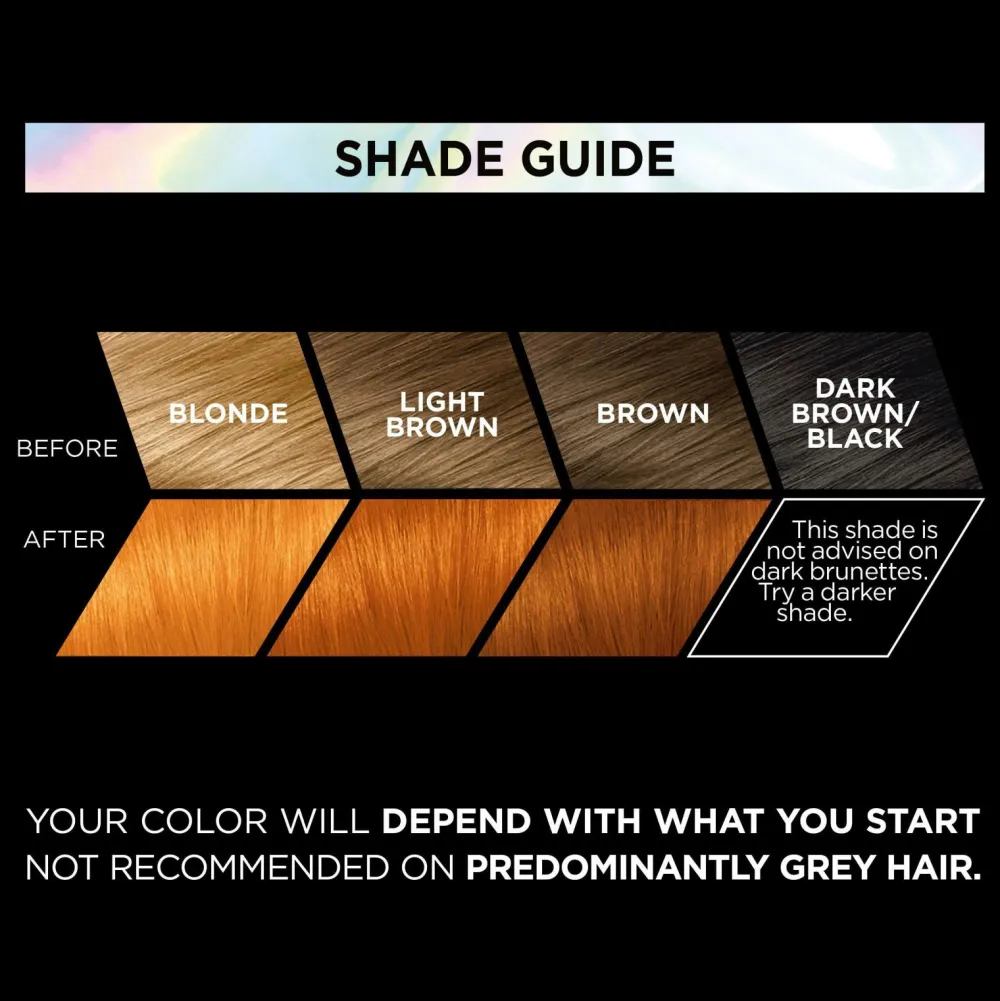 SHADE GUIDE

BEFORE

BLONDE

LIGHT BROWN

BROWN

DARK BROWN/ BLACK

AFTER

This shade is not advised on dark brunettes. Try a darker shade.

YOUR COLOR WILL DEPEND WITH WHAT YOU START
NOT RECOMMENDED ON PREDOMINANTLY GREY HAIR.